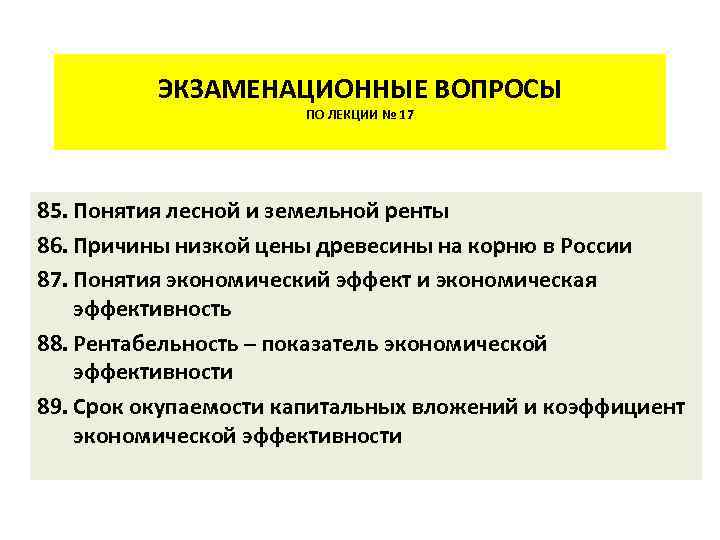 ЭКЗАМЕНАЦИОННЫЕ ВОПРОСЫ
ПО ЛЕКЦИИ № 17

85. Понятия лесной и земельной ренты
86. Причины низкой цены древесины на корню в России
87. Понятия экономический эффект и экономическая эффективность
88. Рентабельность – показатель экономической эффективности
89. Срок окупаемости капитальных вложений и коэффициент экономической эффективности